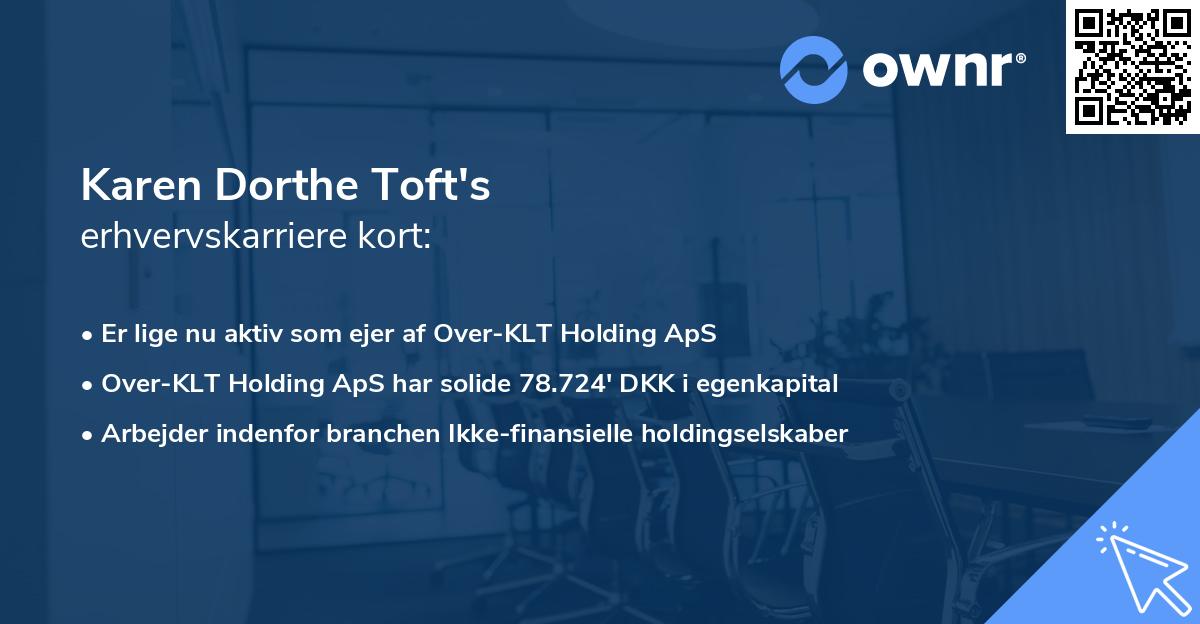 ownr®

Karen Dorthe Toft's
erhvervskarriere kort:

• Er lige nu aktiv som ejer af Over-KLT Holding ApS
• Over-KLT Holding ApS har solide 78.724' DKK i egenkapital
• Arbejder indenfor branchen Ikke-finansielle holdingselskaber